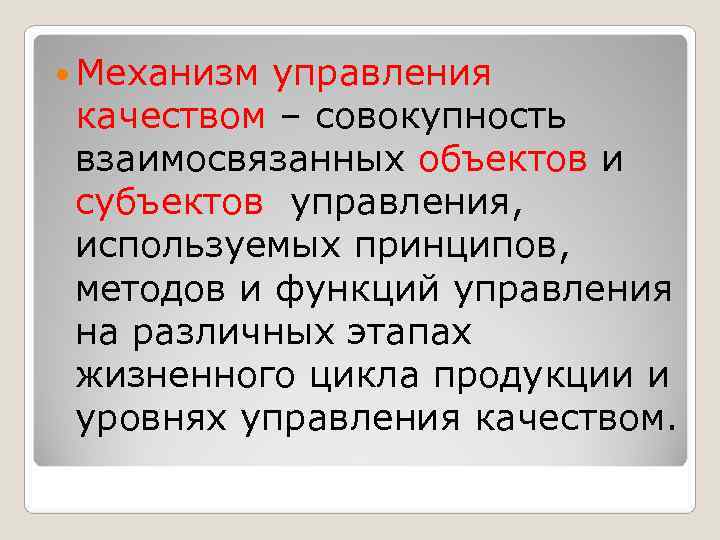 Механизм управления качеством – совокупность взаимосвязанных объектов и субъектов управления, используемых принципов, методов и функций управления на различных этапах жизненного цикла продукции и уровнях управления качеством.